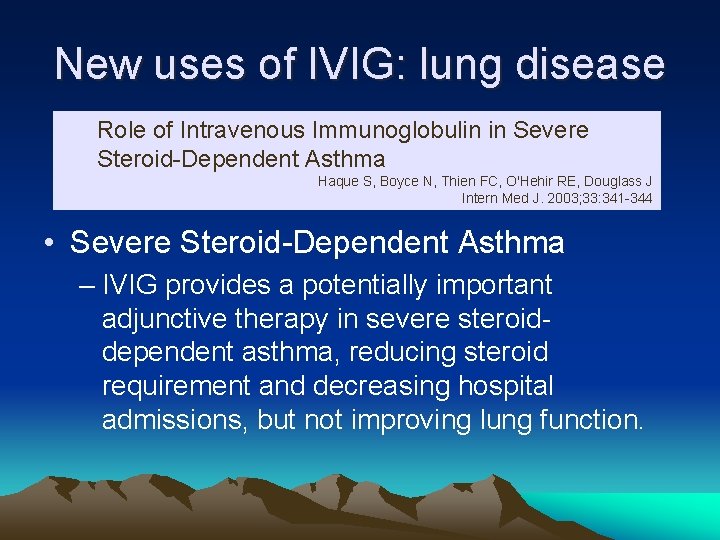 New uses of IVIG: lung disease

Role of Intravenous Immunoglobulin in Severe Steroid-Dependent Asthma

Haque S, Boyce N, Thien FC, O'Hehir RE, Douglass J
Intern Med J. 2003;33:341-344

• Severe Steroid-Dependent Asthma

– IVIG provides a potentially important adjunctive therapy in severe steroid-dependent asthma, reducing steroid requirement and decreasing hospital admissions, but not improving lung function.